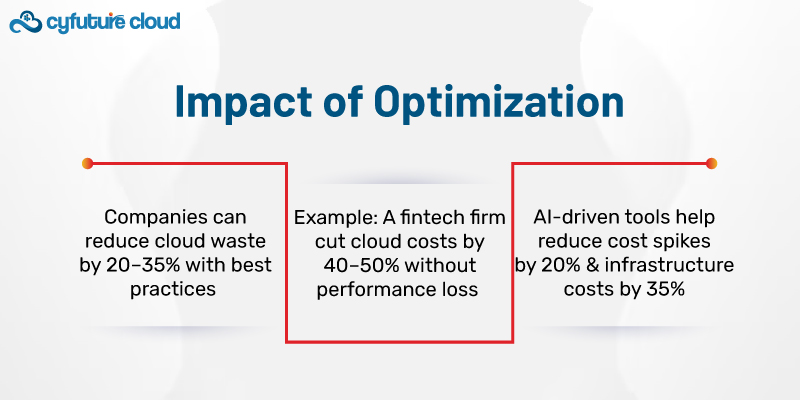 cyfuture cloud

Impact of Optimization

Companies can reduce cloud waste by 20–35% with best practices

Example: A fintech firm cut cloud costs by 40–50% without performance loss

AI-driven tools help reduce cost spikes by 20% & infrastructure costs by 35%